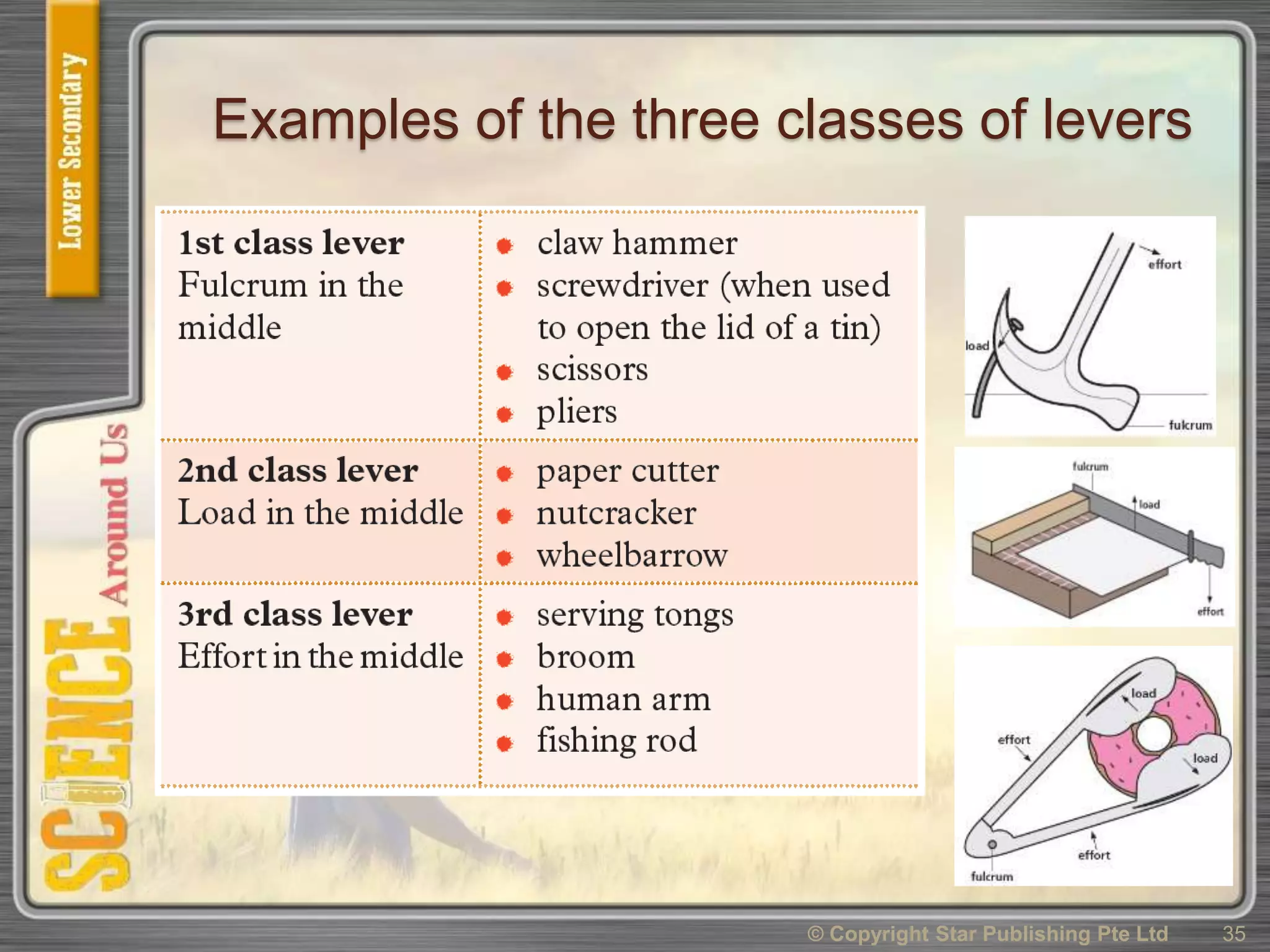 Lower Secondary

SCIENCE Around Us

Examples of the three classes of levers

| 1st class lever Fulcrum in the middle | • claw hammer • screwdriver (when used to open the lid of a tin) • scissors • pliers |
|---|---|
| 2nd class lever Load in the middle | • paper cutter • nutcracker • wheelbarrow |
| 3rd class lever Effort in the middle | • serving tongs • broom • human arm • fishing rod |

effort
load
fulcrum

fulcrum
load
effort

load
effort
load
effort
fulcrum

© Copyright Star Publishing Pte Ltd 35